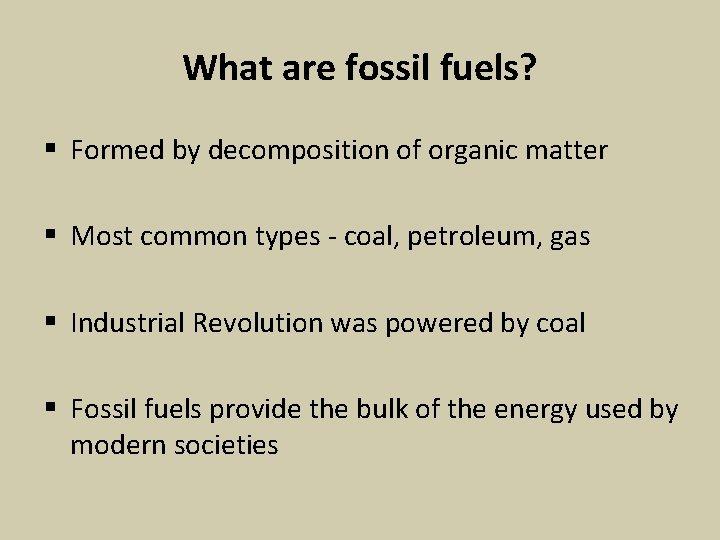 What are fossil fuels?

▪ Formed by decomposition of organic matter

▪ Most common types - coal, petroleum, gas

▪ Industrial Revolution was powered by coal

▪ Fossil fuels provide the bulk of the energy used by modern societies